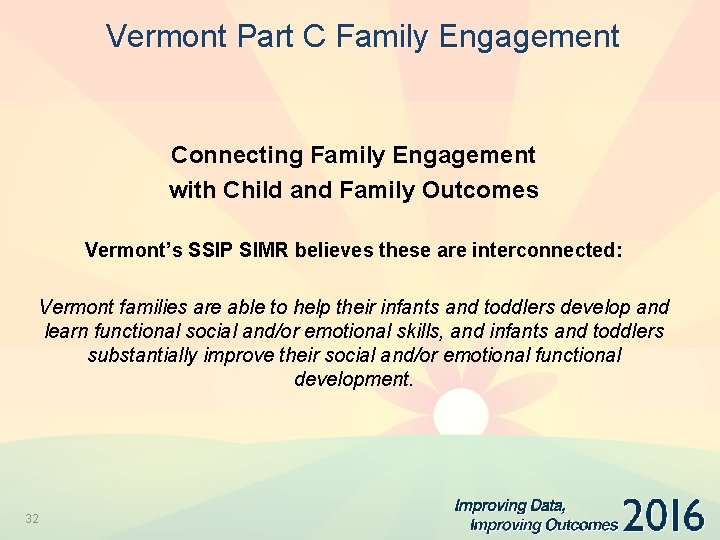 Vermont Part C Family Engagement

Connecting Family Engagement with Child and Family Outcomes

Vermont's SSIP SIMR believes these are interconnected:

Vermont families are able to help their infants and toddlers develop and learn functional social and/or emotional skills, and infants and toddlers substantially improve their social and/or emotional functional development.

32

Improving Data, Improving Outcomes 2016